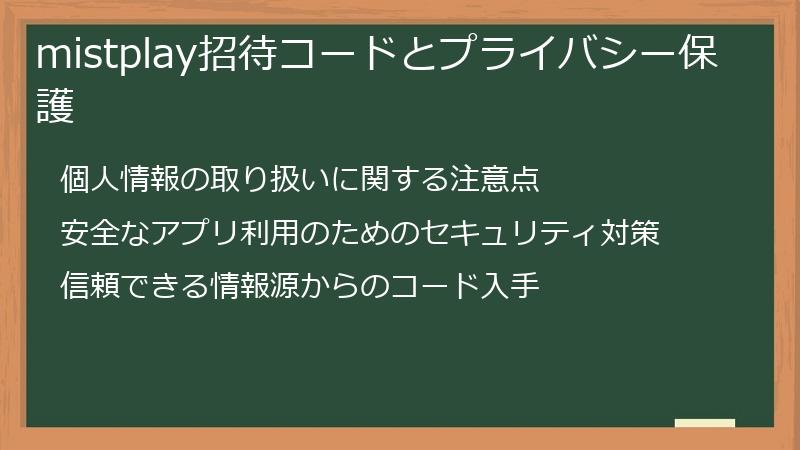 mistplay招待コードとプライバシー保護

個人情報の取り扱いに関する注意点

安全なアプリ利用のためのセキュリティ対策

信頼できる情報源からのコード入手